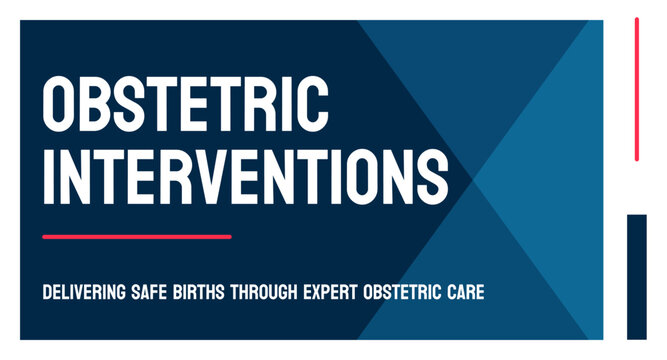 OBSTETRIC INTERVENTIONS

DELIVERING SAFE BIRTHS THROUGH EXPERT OBSTETRIC CARE